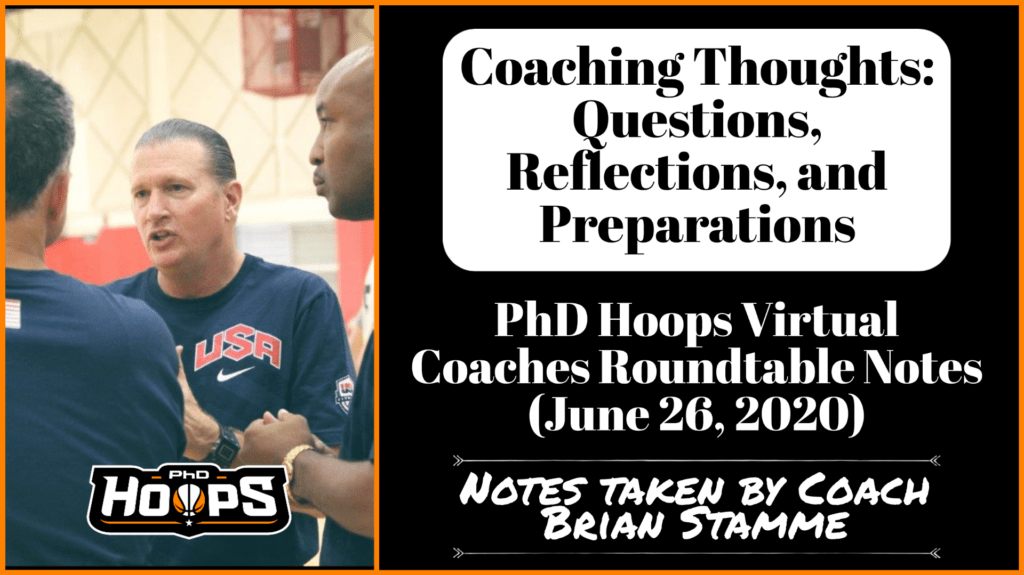 USA

PhD HOOPS

Coaching Thoughts: Questions, Reflections, and Preparations

PhD Hoops Virtual Coaches Roundtable Notes (June 26, 2020)

NOTES TAKEN BY COACH BRIAN STAMME